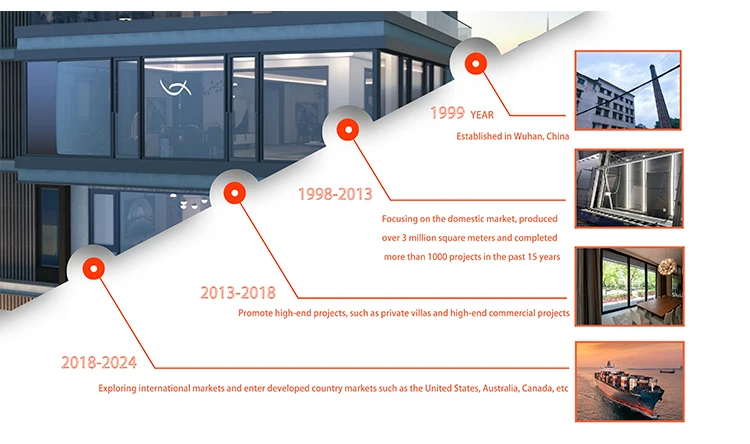 1999 YEAR

Established in Wuhan, China

1998-2013

Focusing on the domestic market, produced over 3 million square meters and completed more than 1000 projects in the past 15 years

2013-2018

Promote high-end projects, such as private villas and high-end commercial projects

2018-2024

Exploring international markets and enter developed country markets such as the United States, Australia, Canada, etc